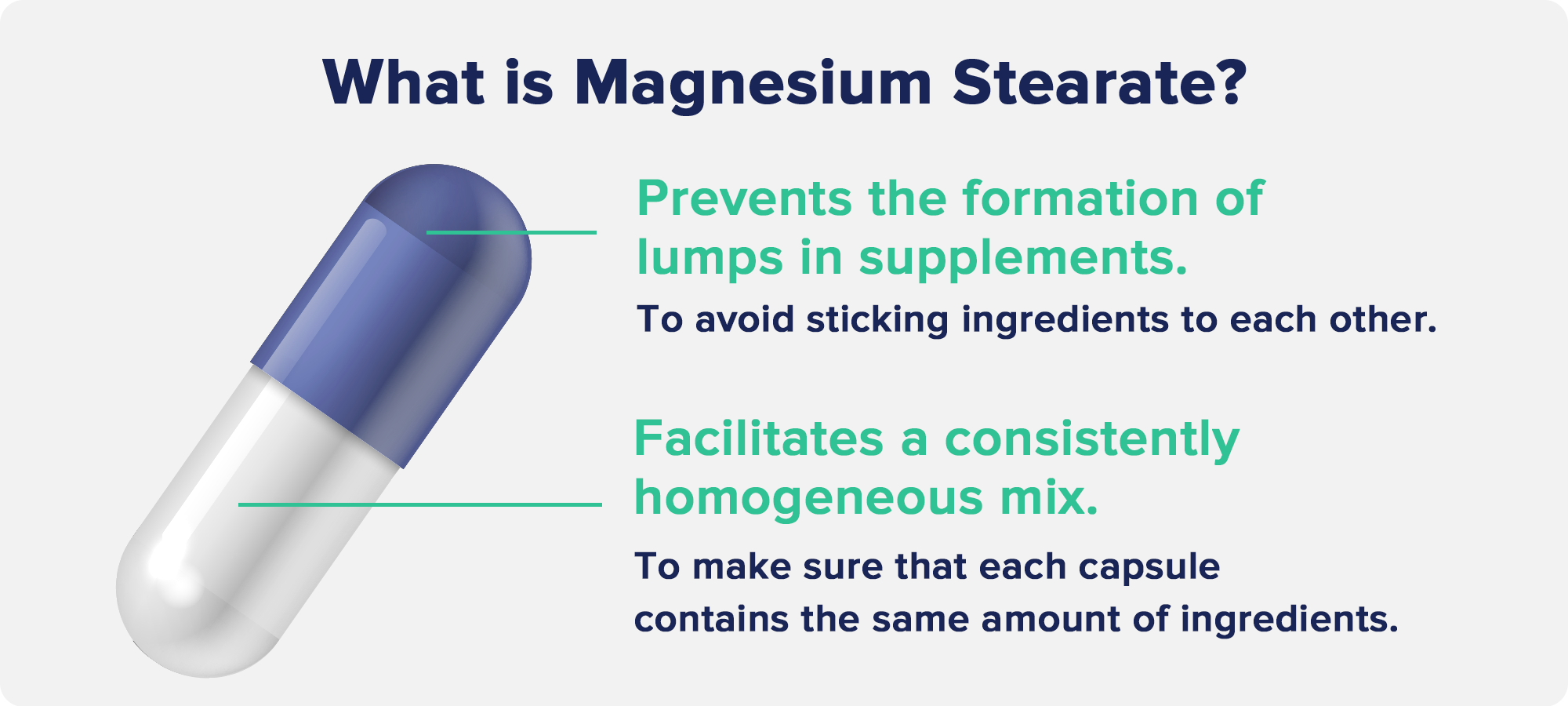 What is Magnesium Stearate?

Prevents the formation of lumps in supplements.

To avoid sticking ingredients to each other.

Facilitates a consistently homogeneous mix.

To make sure that each capsule contains the same amount of ingredients.